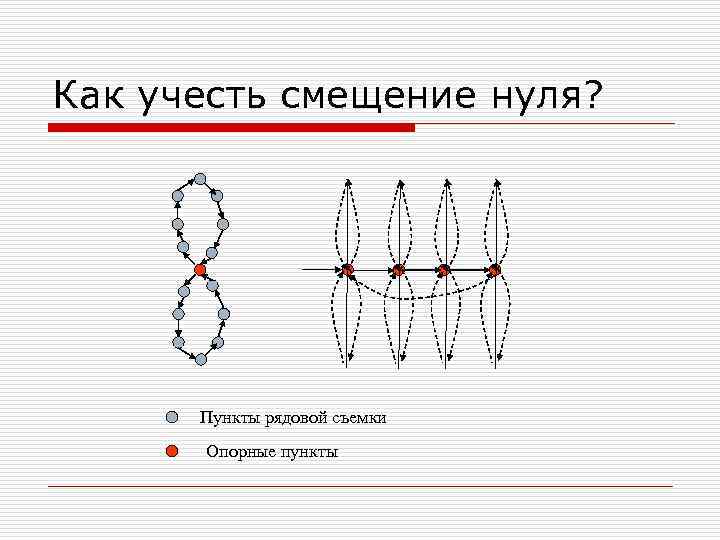 Как учесть смещение нуля?

Пункты рядовой съемки

Опорные пункты